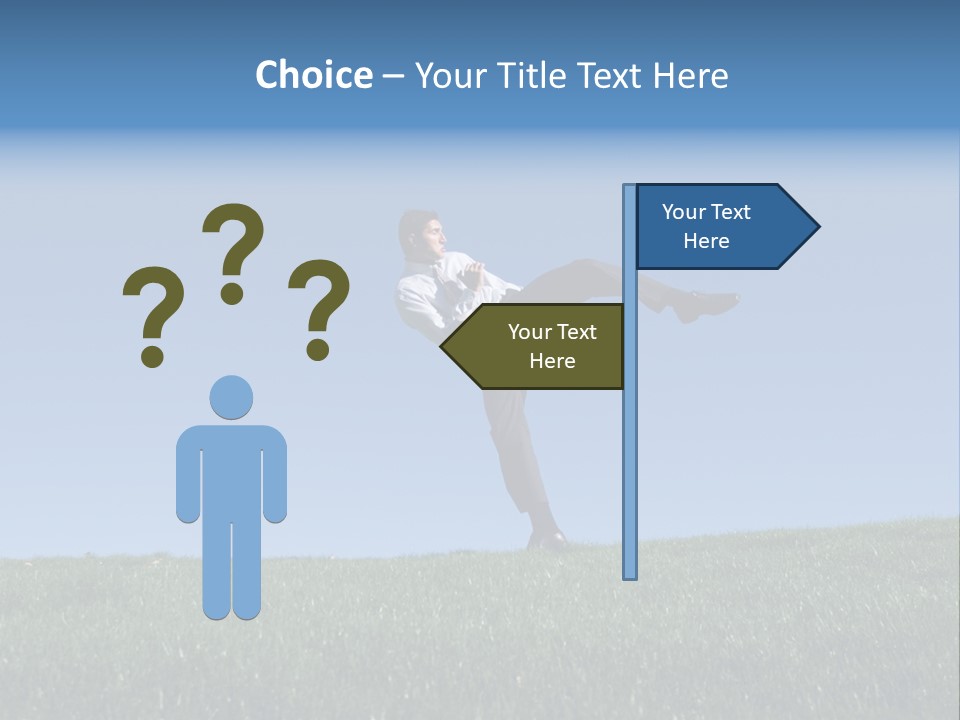 Choice – Your Title Text Here

? ? ?

Your Text Here

Your Text Here